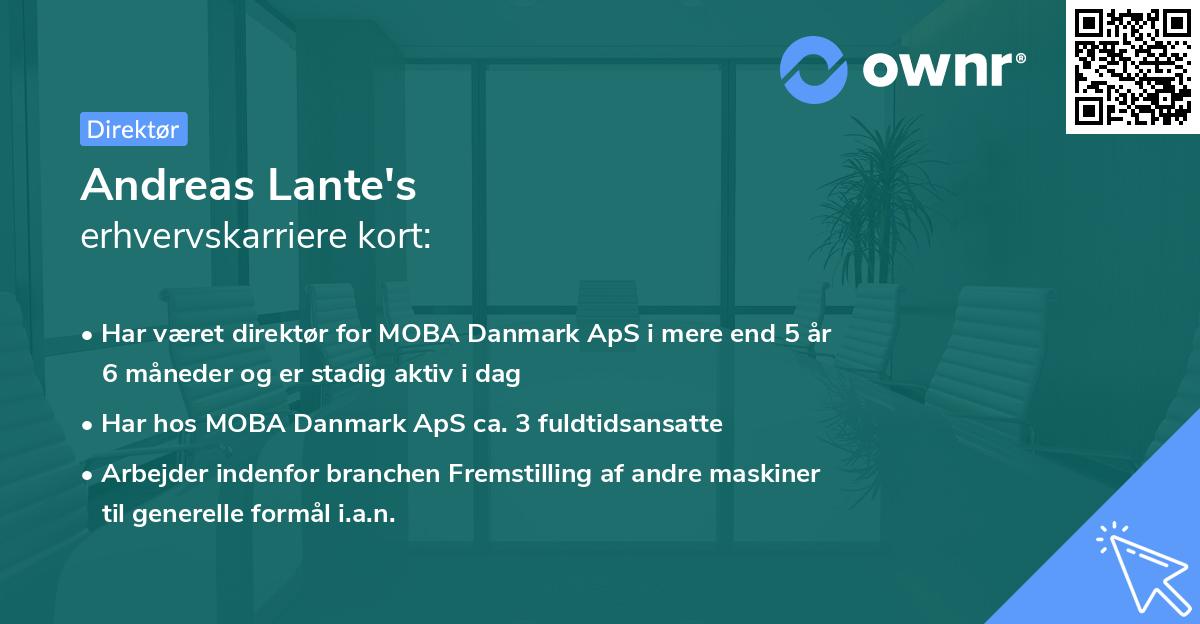 ownr®

Direktør

Andreas Lante's
erhvervskarriere kort:

• Har været direktør for MOBA Danmark ApS i mere end 5 år 6 måneder og er stadig aktiv i dag
• Har hos MOBA Danmark ApS ca. 3 fuldtidsansatte
• Arbejder indenfor branchen Fremstilling af andre maskiner til generelle formål i.a.n.